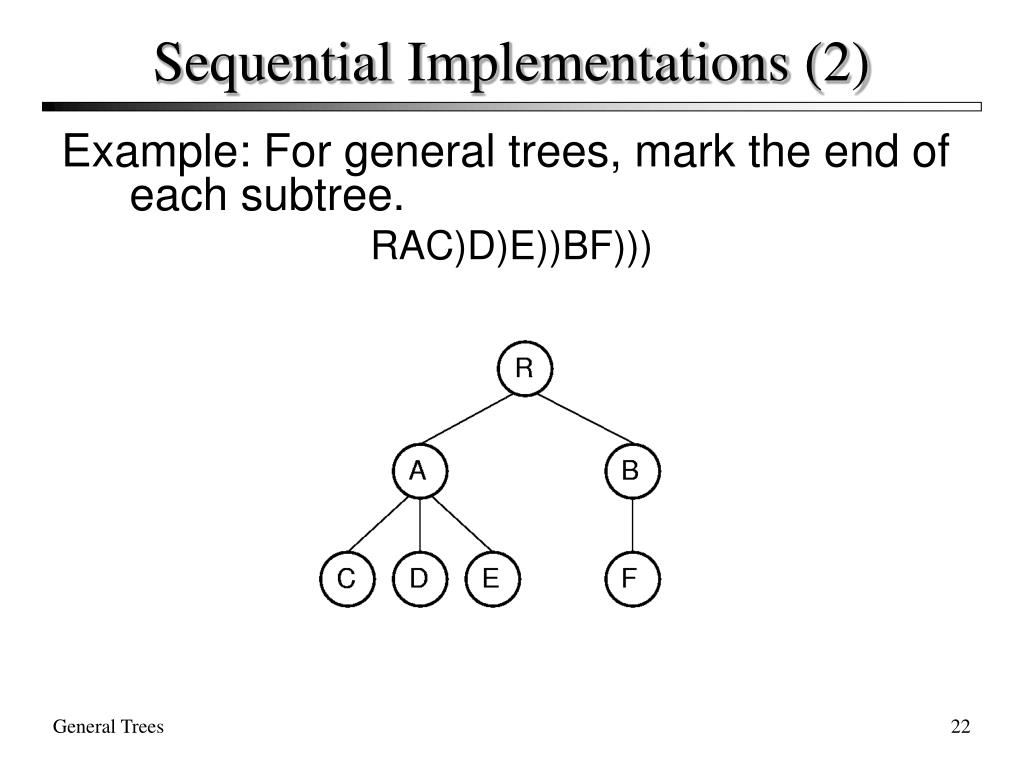 Sequential Implementations (2)

Example: For general trees, mark the end of each subtree.

RAC)D)E))BF)))

R

A

B

C

D

E

F

General Trees

22